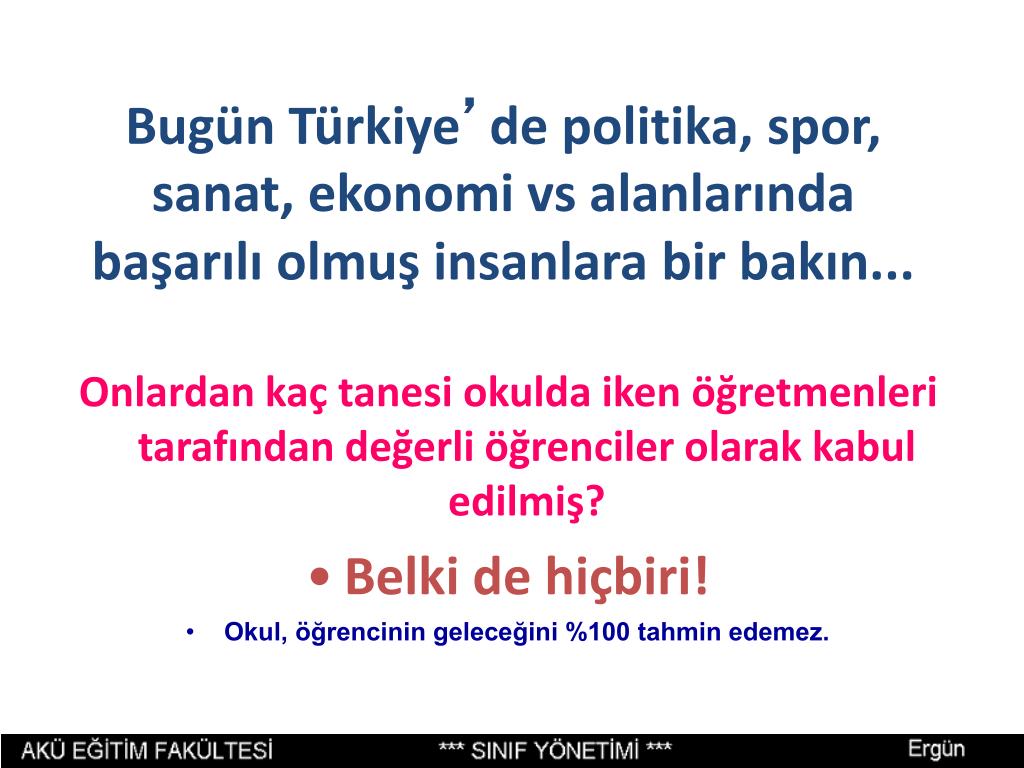 Bugün Türkiye’ de politika, spor, sanat, ekonomi vs alanlarında başarılı olmuş insanlara bir bakın...

Onlardan kaç tanesi okulda iken öğretmenleri tarafından değerli öğrenciler olarak kabul edilmiş?

• Belki de hiçbiri!

• Okul, öğrencinin geleceğini %100 tahmin edemez.

AKÜ EĞİTİM FAKÜLTESİ *** SINIF YÖNETİMİ *** Ergün